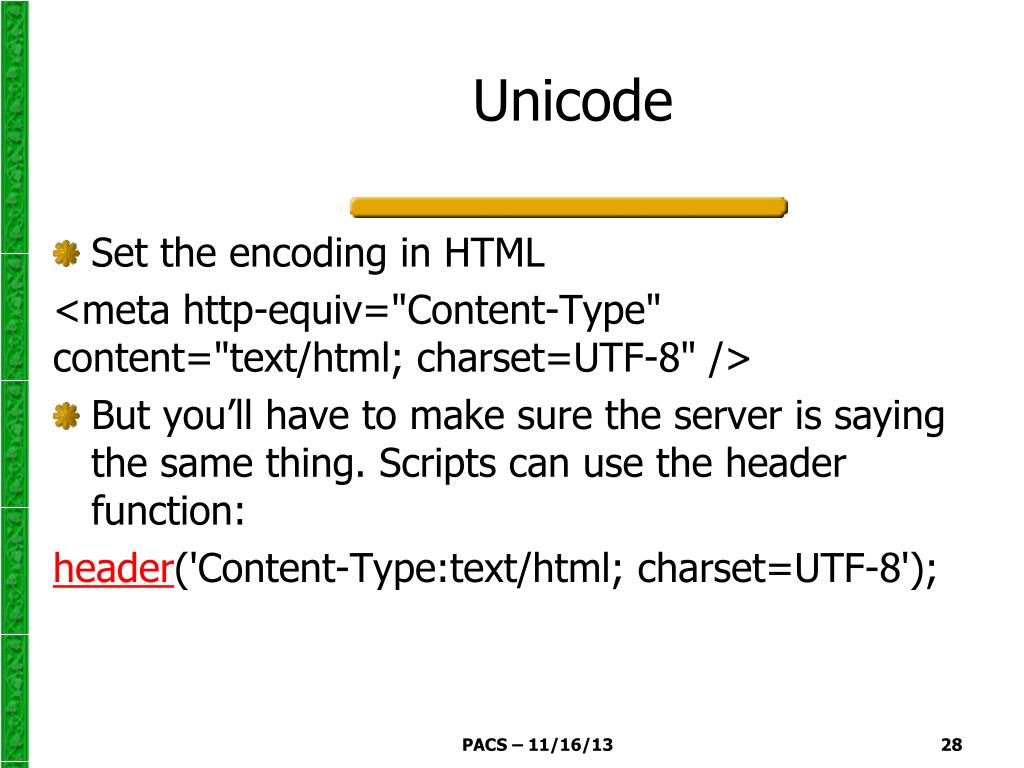 Unicode

Set the encoding in HTML
<meta http-equiv="Content-Type" content="text/html; charset=UTF-8" />

But you'll have to make sure the server is saying the same thing. Scripts can use the header function:
header('Content-Type:text/html; charset=UTF-8');

PACS – 11/16/13

28